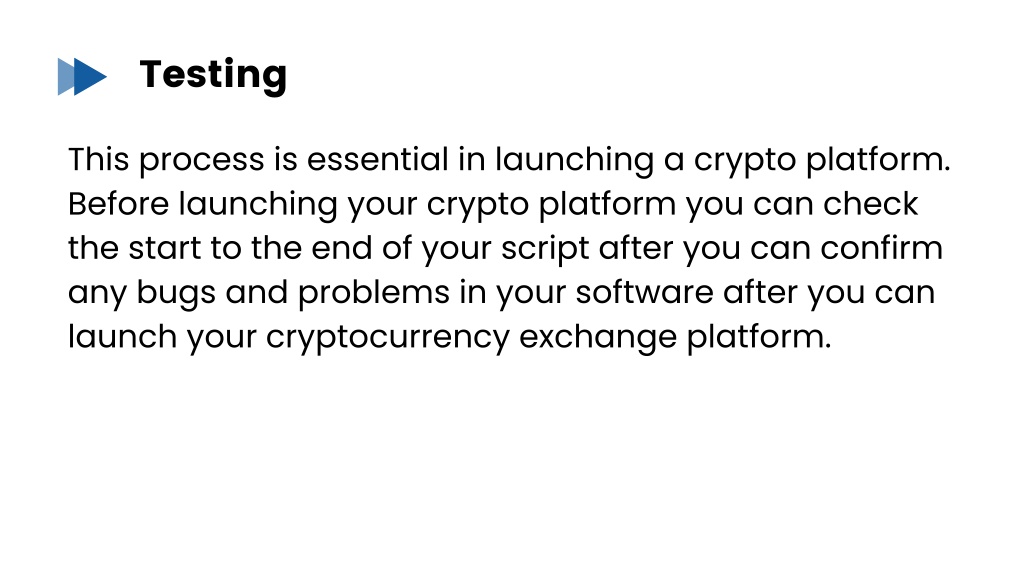 Testing

This process is essential in launching a crypto platform. Before launching your crypto platform you can check the start to the end of your script after you can confirm any bugs and problems in your software after you can launch your cryptocurrency exchange platform.